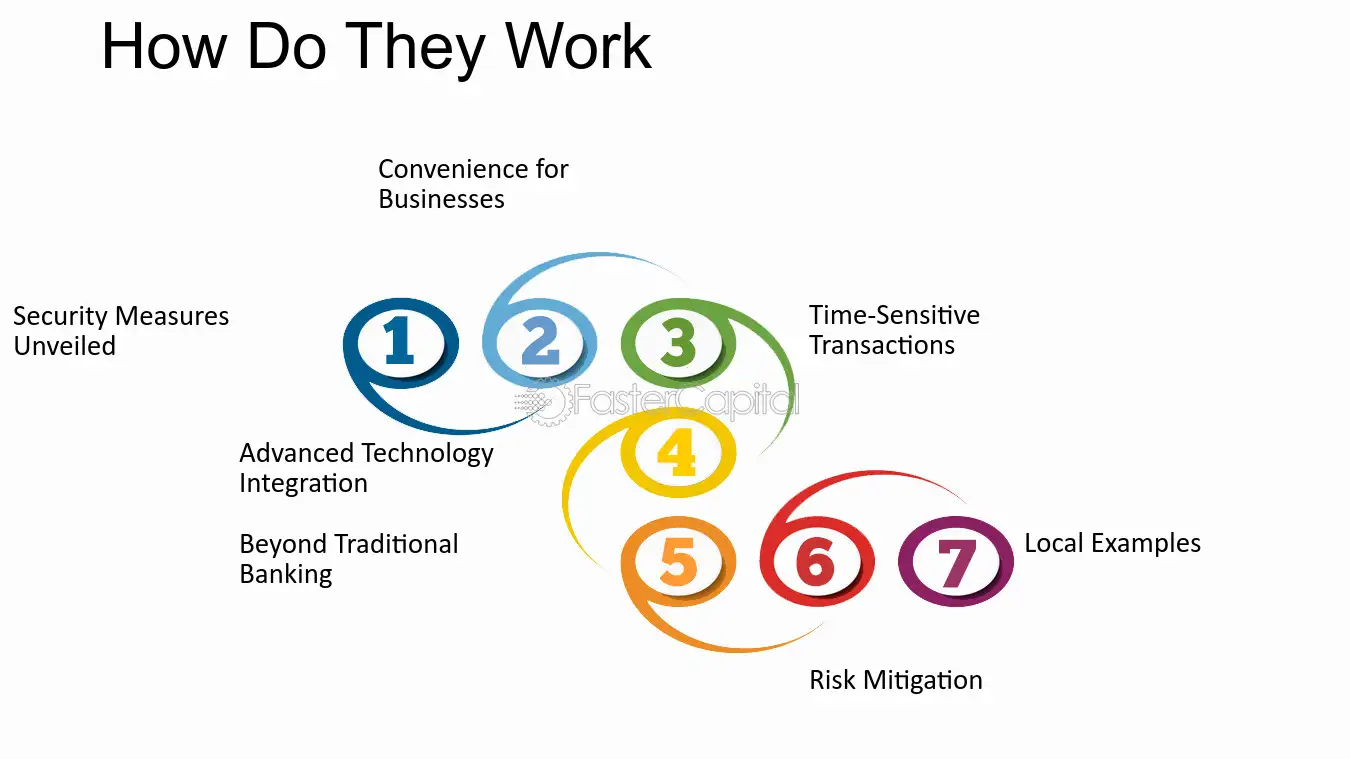 How Do They Work

Convenience for Businesses

Security Measures Unveiled

1

2

3

Time-Sensitive Transactions

Advanced Technology Integration

4

Beyond Traditional Banking

5

6

7

Local Examples

Risk Mitigation

FasterCapital